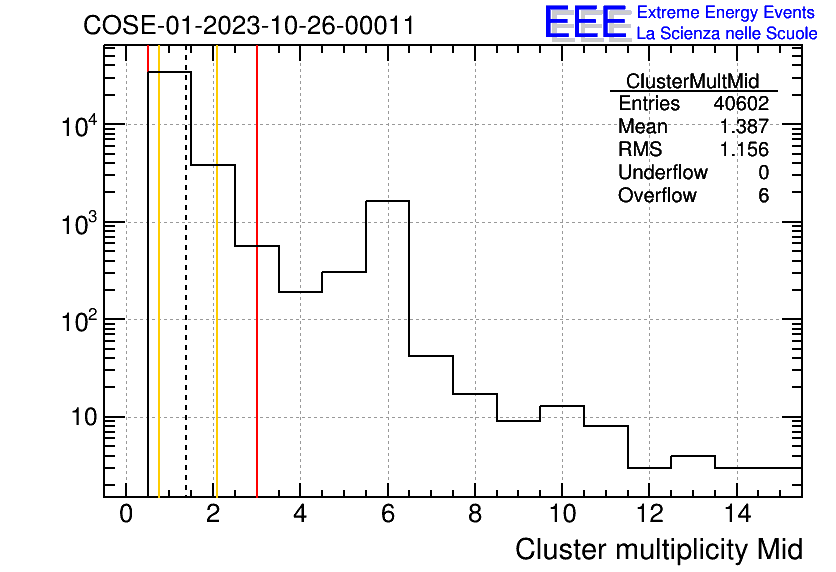 COSE-01-2023-10-26-00011

EEE Extreme Energy Events
La Scienza nelle Scuole

| ClusterMultMid | |
|---|---|
| Entries | 40602 |
| Mean | 1.387 |
| RMS | 1.156 |
| Underflow | 0 |
| Overflow | 6 |

$10^4$
$10^3$
$10^2$
10

0 2 4 6 8 10 12 14

Cluster multiplicity Mid